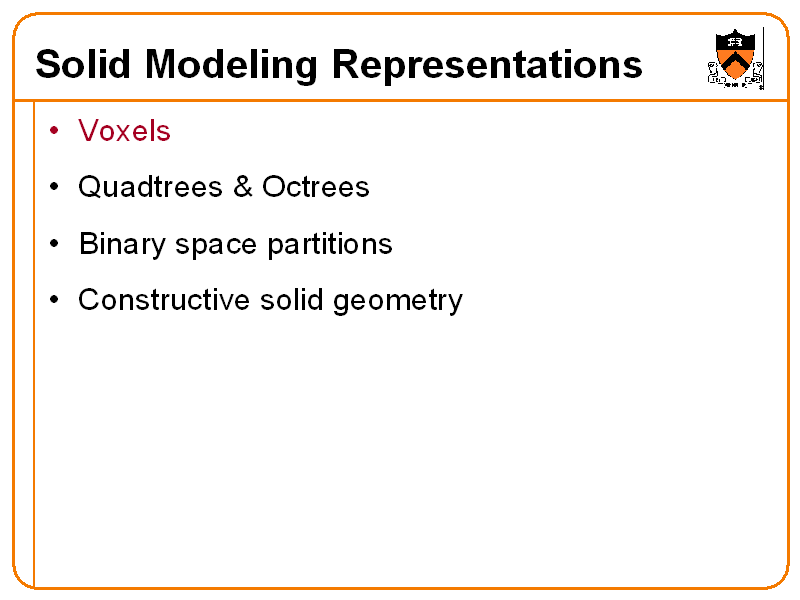 Solid Modeling Representations

• Voxels
• Quadtrees & Octrees
• Binary space partitions
• Constructive solid geometry